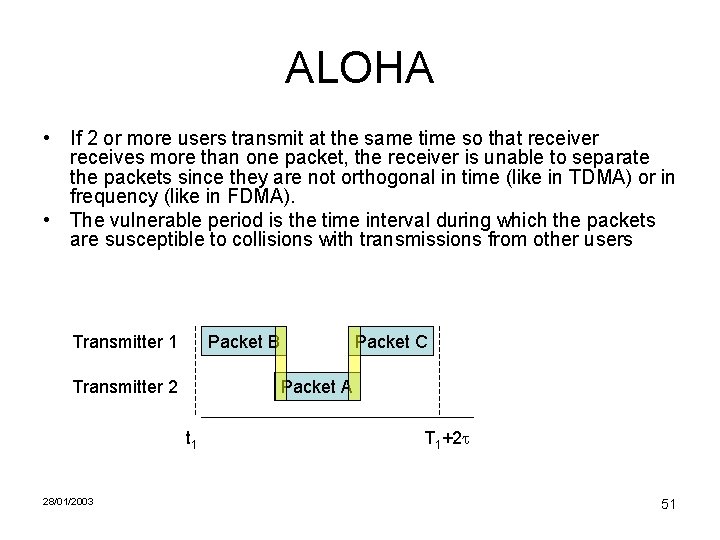 ALOHA

• If 2 or more users transmit at the same time so that receiver receives more than one packet, the receiver is unable to separate the packets since they are not orthogonal in time (like in TDMA) or in frequency (like in FDMA).
• The vulnerable period is the time interval during which the packets are susceptible to collisions with transmissions from other users

Transmitter 1
Packet B
Packet C
Transmitter 2
Packet A
$t_1$
$T_1+2\tau$

28/01/2003
51